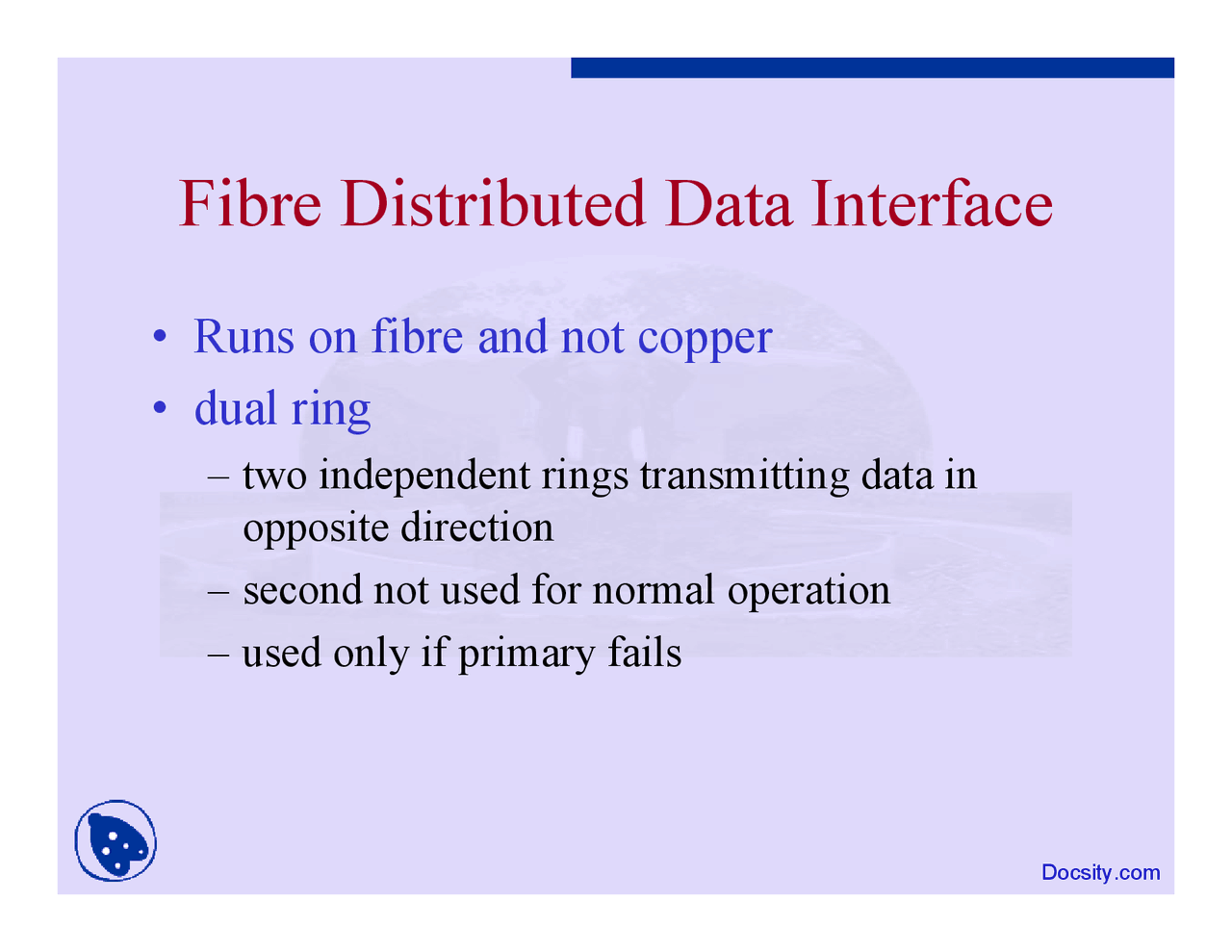 Fibre Distributed Data Interface

• Runs on fibre and not copper
• dual ring
– two independent rings transmitting data in opposite direction
– second not used for normal operation
– used only if primary fails

Docsity.com